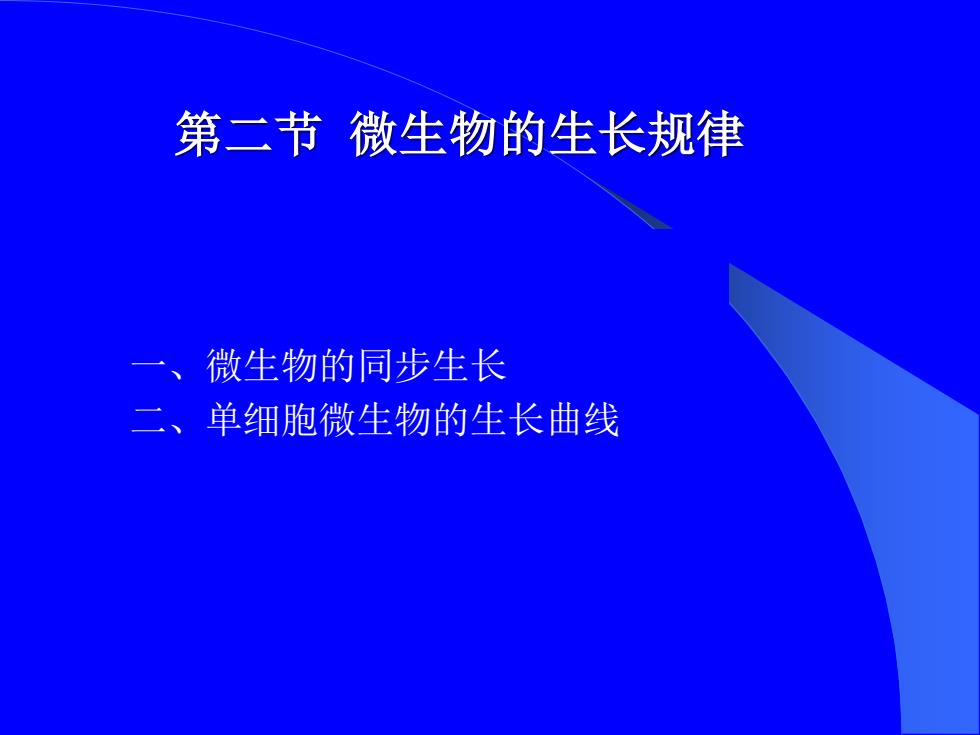 第二节 微生物的生长规律

一、微生物的同步生长
二、单细胞微生物的生长曲线